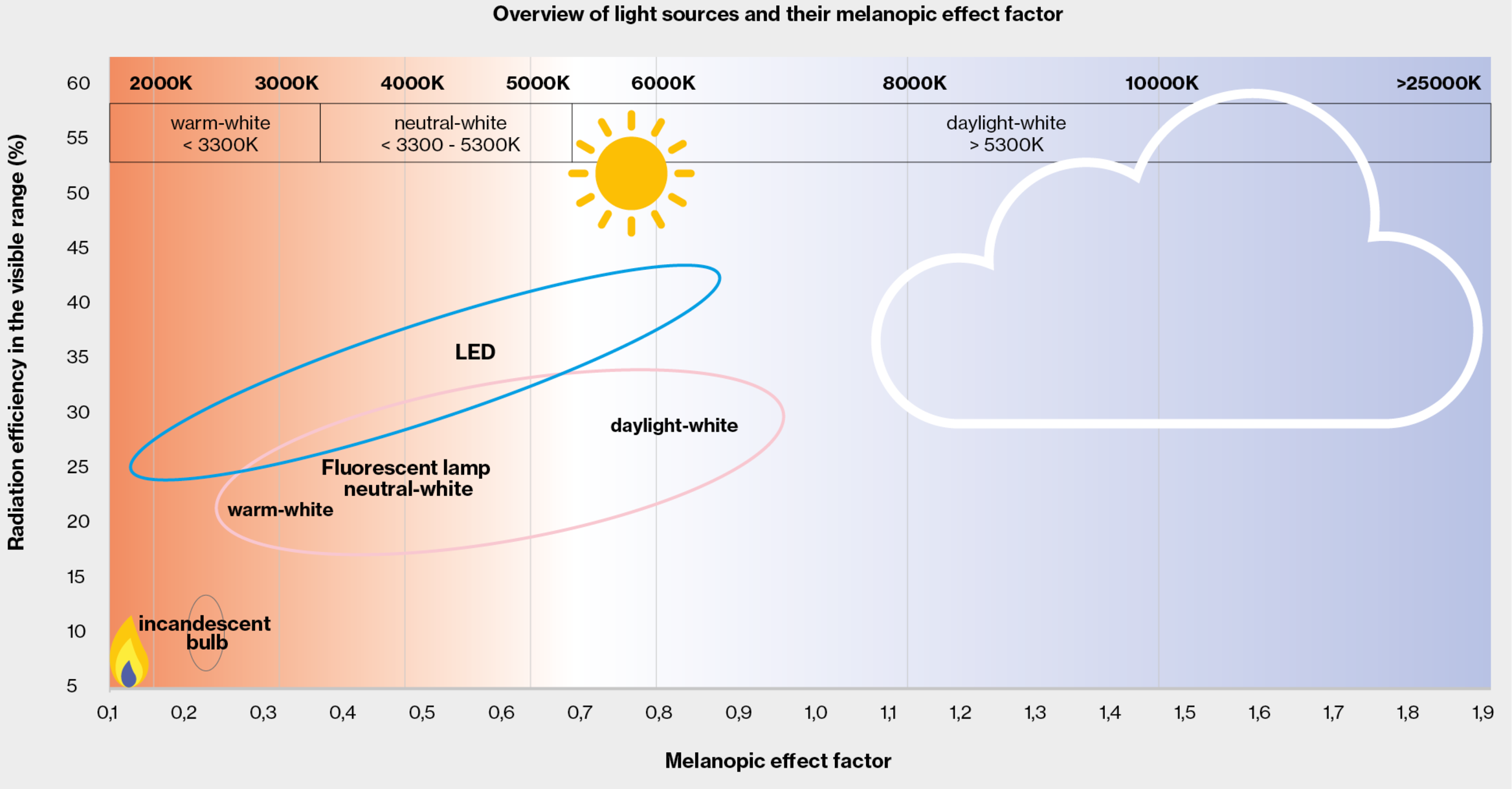 Overview of light sources and their melanopic effect factor

Radiation efficiency in the visible range (%)

60
55
50
45
40
35
30
25
20
15
10
5

2000K 3000K 4000K 5000K 6000K 8000K 10000K >25000K

warm-white
< 3300K

neutral-white
< 3300 - 5300K

daylight-white
> 5300K

LED

daylight-white

Fluorescent lamp
neutral-white

warm-white

incandescent
bulb

0,1 0,2 0,3 0,4 0,5 0,6 0,7 0,8 0,9 1,0 1,1 1,2 1,3 1,4 1,5 1,6 1,7 1,8 1,9

Melanopic effect factor